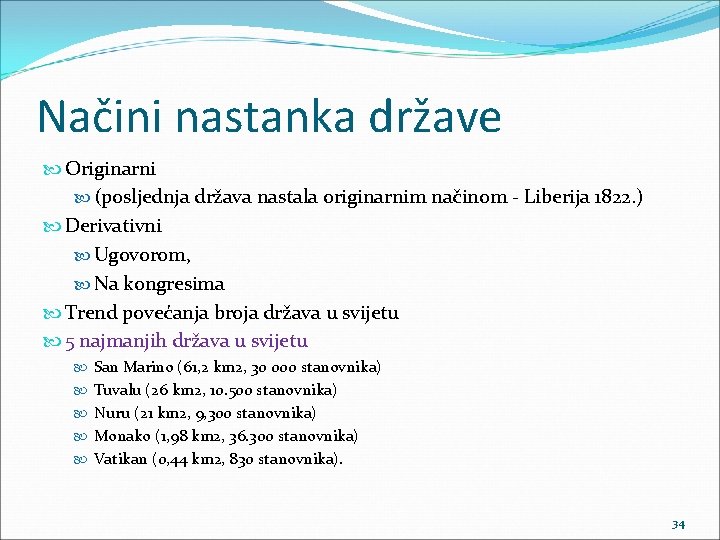 Načini nastanka države

Originarni

(posljednja država nastala originarnim načinom - Liberija 1822.)

Derivativni

Ugovorom,

Na kongresima

Trend povećanja broja država u svijetu

5 najmanjih država u svijetu

San Marino (61,2 km2, 30 000 stanovnika)

Tuvalu (26 km2, 10.500 stanovnika)

Nuru (21 km2, 9,300 stanovnika)

Monako (1,98 km2, 36.300 stanovnika)

Vatikan (0,44 km2, 830 stanovnika).

34